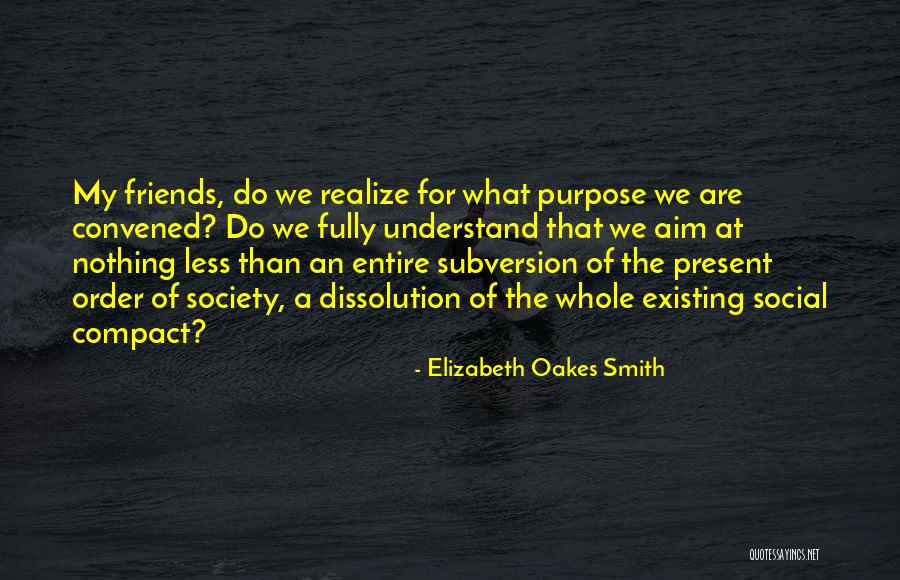 My friends, do we realize for what purpose we are convened? Do we fully understand that we aim at nothing less than an entire subversion of the present order of society, a dissolution of the whole existing social compact?

- Elizabeth Oakes Smith

QUOTESSAYINGS.NET